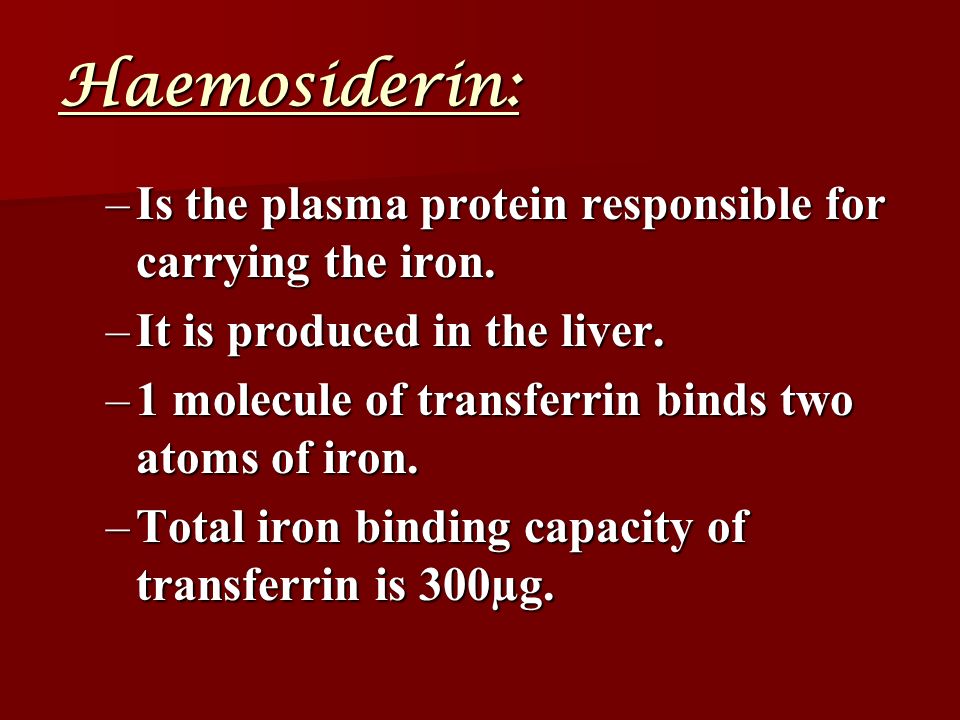 Haemosiderin:

– Is the plasma protein responsible for carrying the iron.

– It is produced in the liver.

– 1 molecule of transferrin binds two atoms of iron.

– Total iron binding capacity of transferrin is 300μg.